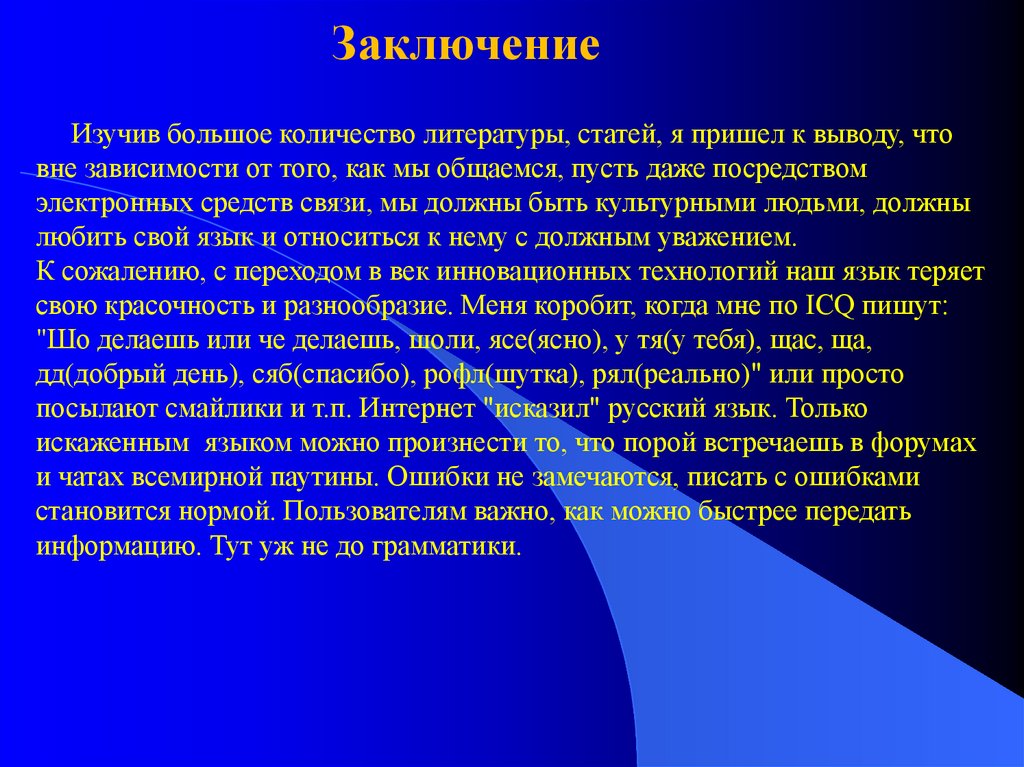 Заключение

Изучив большое количество литературы, статей, я пришел к выводу, что вне зависимости от того, как мы общаемся, пусть даже посредством электронных средств связи, мы должны быть культурными людьми, должны любить свой язык и относиться к нему с должным уважением.
К сожалению, с переходом в век инновационных технологий наш язык теряет свою красочность и разнообразие. Меня коробит, когда мне по ICQ пишут: "Шо делаешь или че делаешь, шоли, ясе(ясно), у тя(у тебя), щас, ща, дд(добрый день), сяб(спасибо), рофл(шутка), рял(реально)" или просто посылают смайлики и т.п. Интернет "исказил" русский язык. Только искаженным языком можно произнести то, что порой встречаешь в форумах и чатах всемирной паутины. Ошибки не замечаются, писать с ошибками становится нормой. Пользователям важно, как можно быстрее передать информацию. Тут уж не до грамматики.